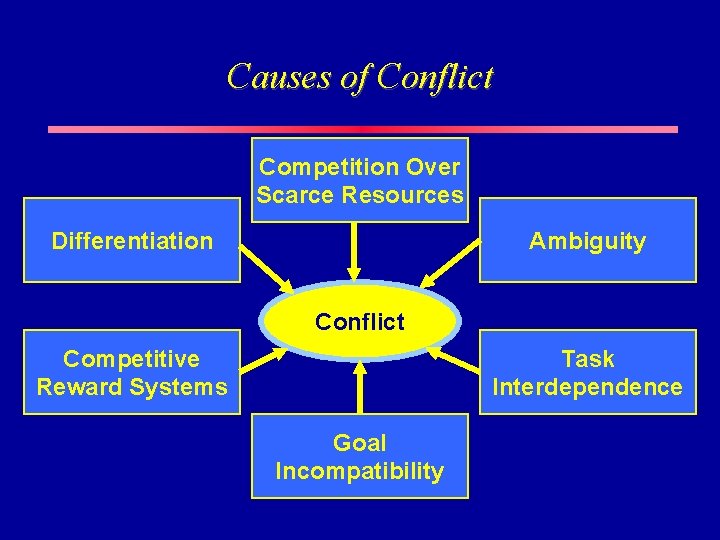 Causes of Conflict

Competition Over Scarce Resources

Differentiation

Ambiguity

Conflict

Competitive Reward Systems

Task Interdependence

Goal Incompatibility